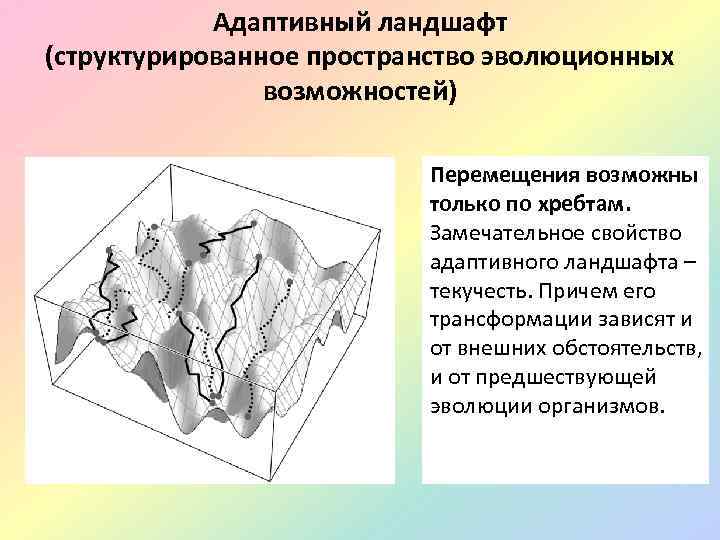 Адаптивный ландшафт (структурированное пространство эволюционных возможностей)

Перемещения возможны только по хребтам. Замечательное свойство адаптивного ландшафта – текучесть. Причем его трансформации зависят и от внешних обстоятельств, и от предшествующей эволюции организмов.